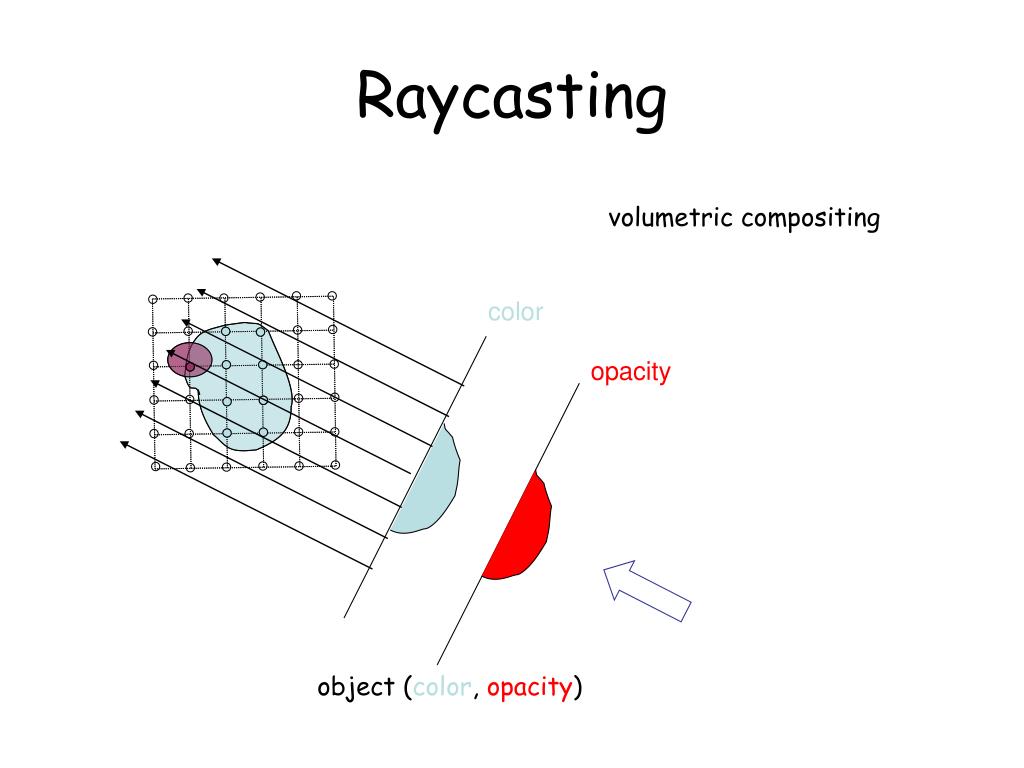 Raycasting

volumetric compositing

color

opacity

object (color, opacity)